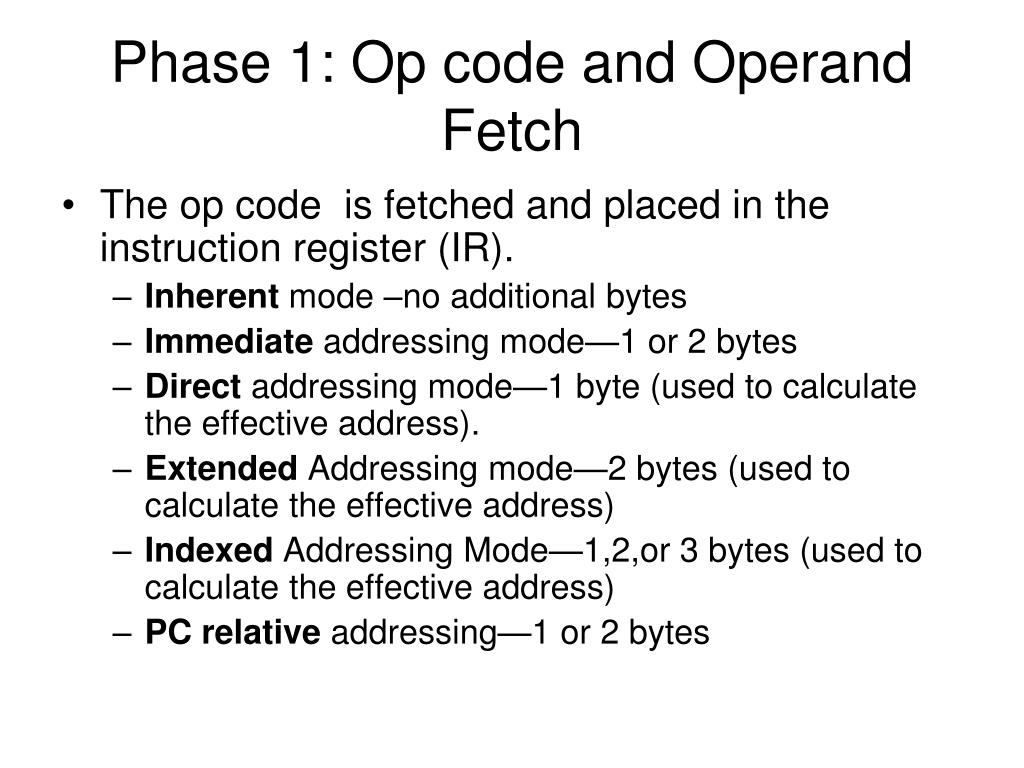 Phase 1: Op code and Operand Fetch

• The op code is fetched and placed in the instruction register (IR).
– Inherent mode –no additional bytes
– Immediate addressing mode—1 or 2 bytes
– Direct addressing mode—1 byte (used to calculate the effective address).
– Extended Addressing mode—2 bytes (used to calculate the effective address)
– Indexed Addressing Mode—1,2,or 3 bytes (used to calculate the effective address)
– PC relative addressing—1 or 2 bytes